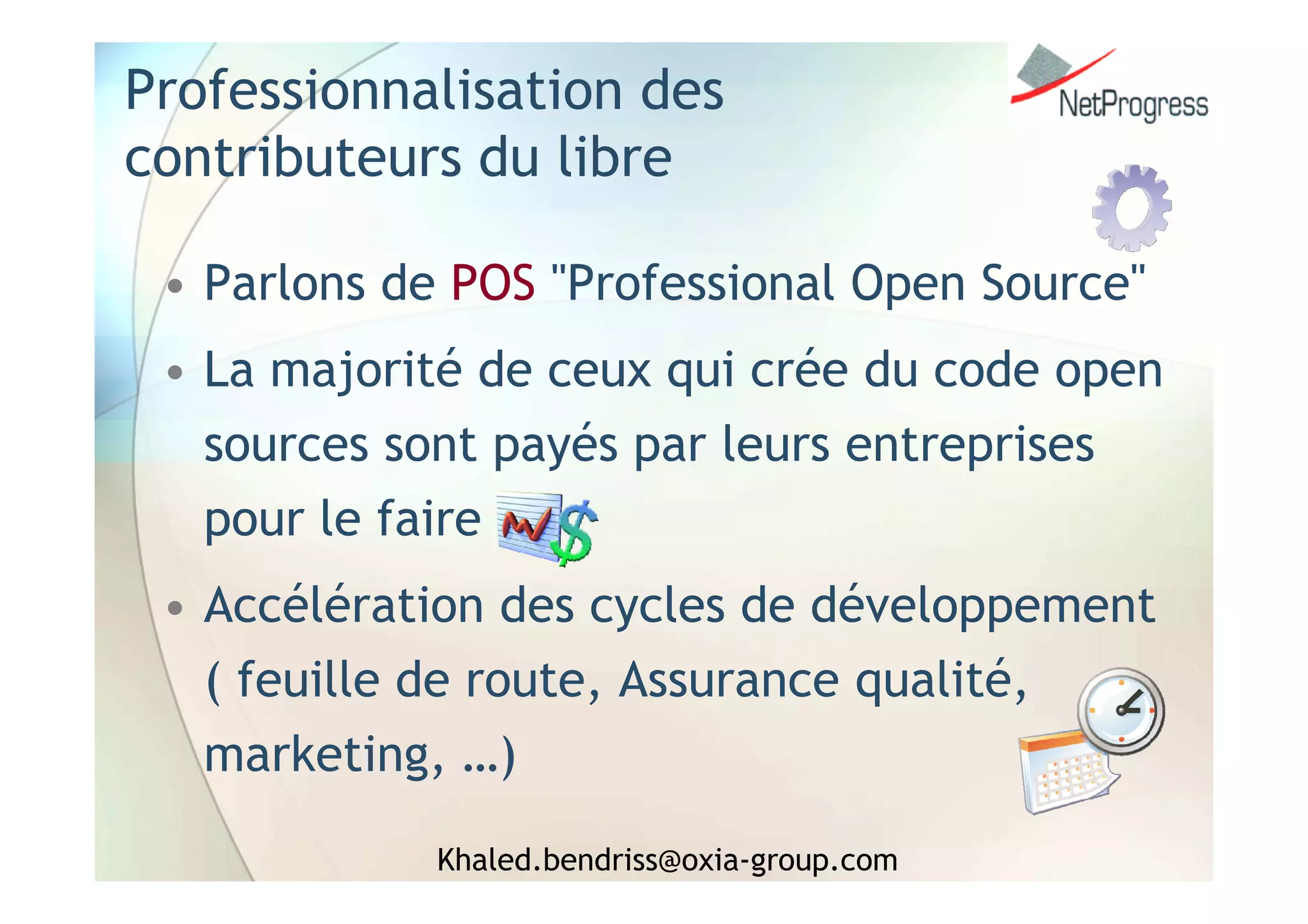 Professionnalisation des contributeurs du libre

NetProgress

• Parlons de POS "Professional Open Source"

• La majorité de ceux qui crée du code open sources sont payés par leurs entreprises pour le faire

• Accélération des cycles de développement ( feuille de route, Assurance qualité, marketing, …)

Khaled.bendriss@oxia-group.com